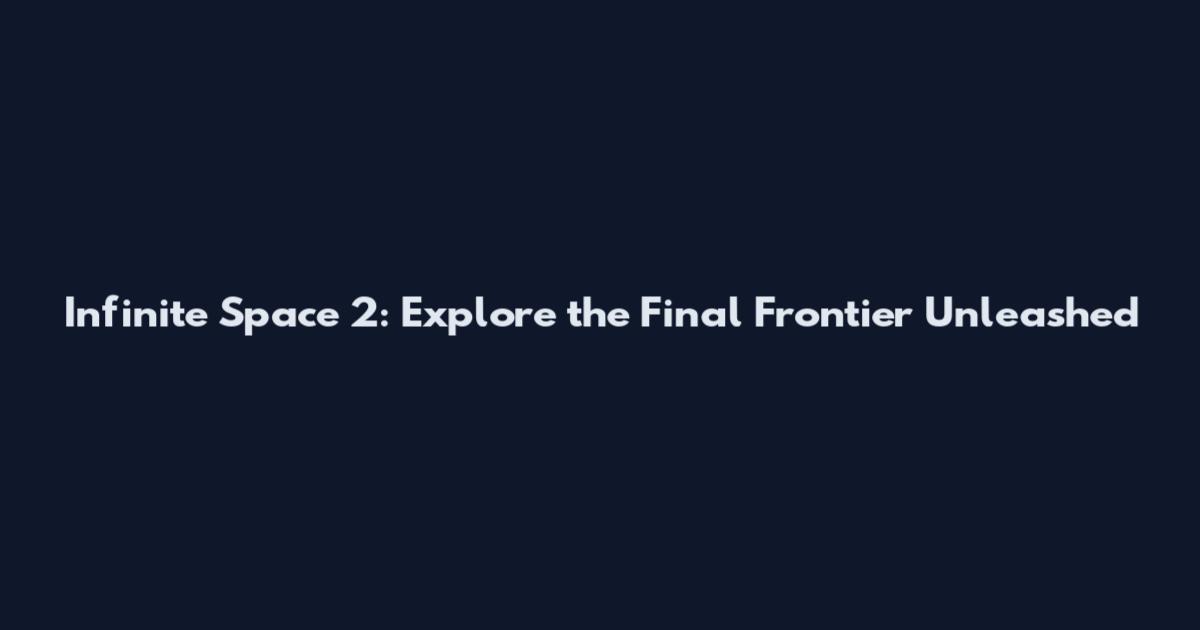 Infinite Space 2: Explore the Final Frontier Unleashed